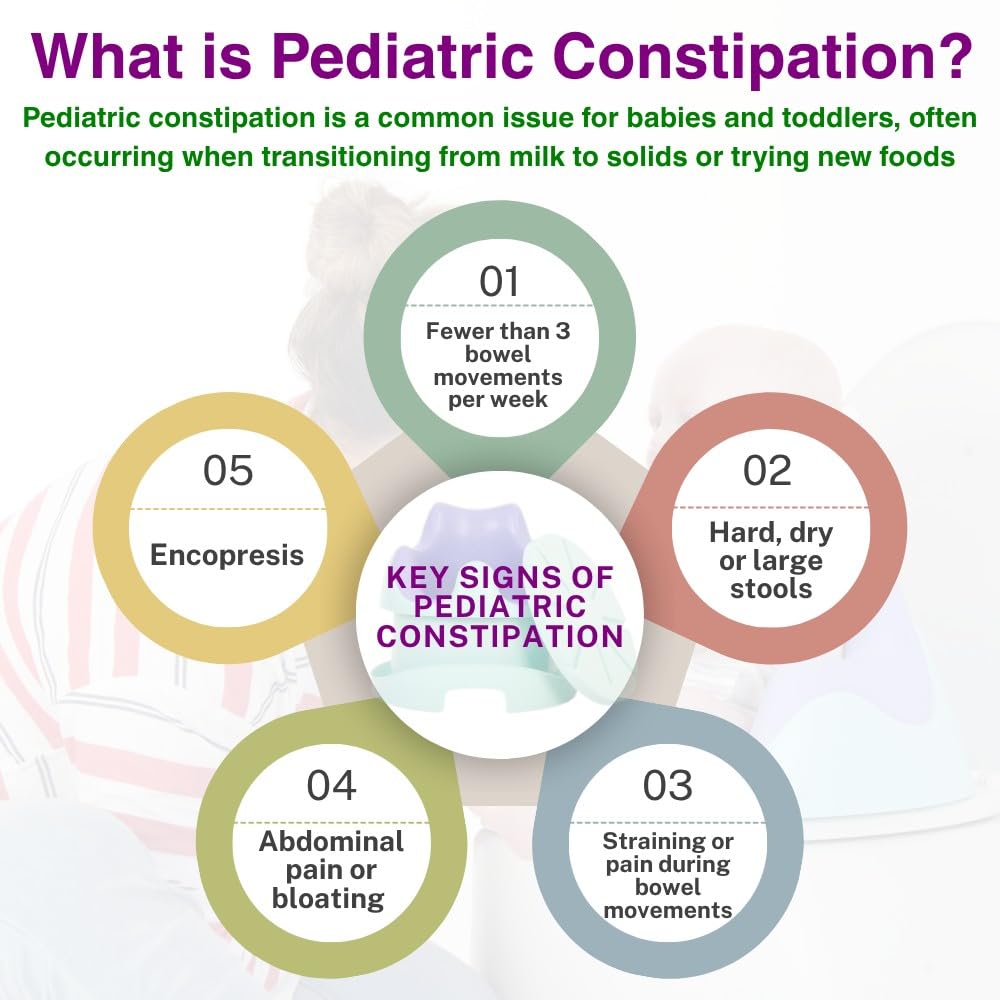 What is Pediatric Constipation?

Pediatric constipation is a common issue for babies and toddlers, often occurring when transitioning from milk to solids or trying new foods

KEY SIGNS OF PEDIATRIC CONSTIPATION

01
Fewer than 3 bowel movements per week

02
Hard, dry or large stools

03
Straining or pain during bowel movements

04
Abdominal pain or bloating

05
Encopresis